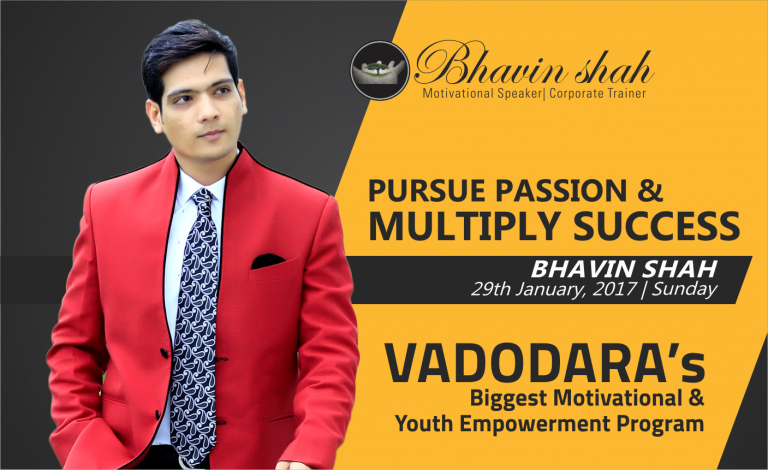 Bhavin shah
Motivational Speaker| Corporate Trainer

PURSUE PASSION &
MULTIPLY SUCCESS

BHAVIN SHAH
29th January, 2017 | Sunday

VADODARA's
Biggest Motivational &
Youth Empowerment Program